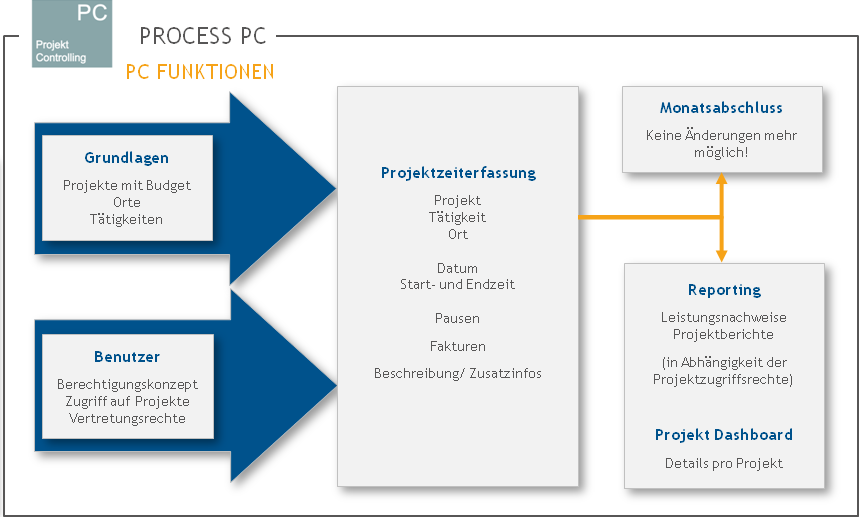 PC
Projekt Controlling

PROCESS PC

PC FUNKTIONEN

Grundlagen
Projekte mit Budget
Orte
Tätigkeiten

Benutzer
Berechtigungskonzept
Zugriff auf Projekte
Vertretungsrechte

Projektzeiterfassung
Projekt
Tätigkeit
Ort

Datum
Start- und Endzeit

Pausen

Fakturen

Beschreibung/ Zusatzinfos

Monatsabschluss
Keine Änderungen mehr möglich!

Reporting
Leistungsnachweise
Projektberichte

(in Abhängigkeit der Projektzugriffsrechte)

Projekt Dashboard
Details pro Projekt